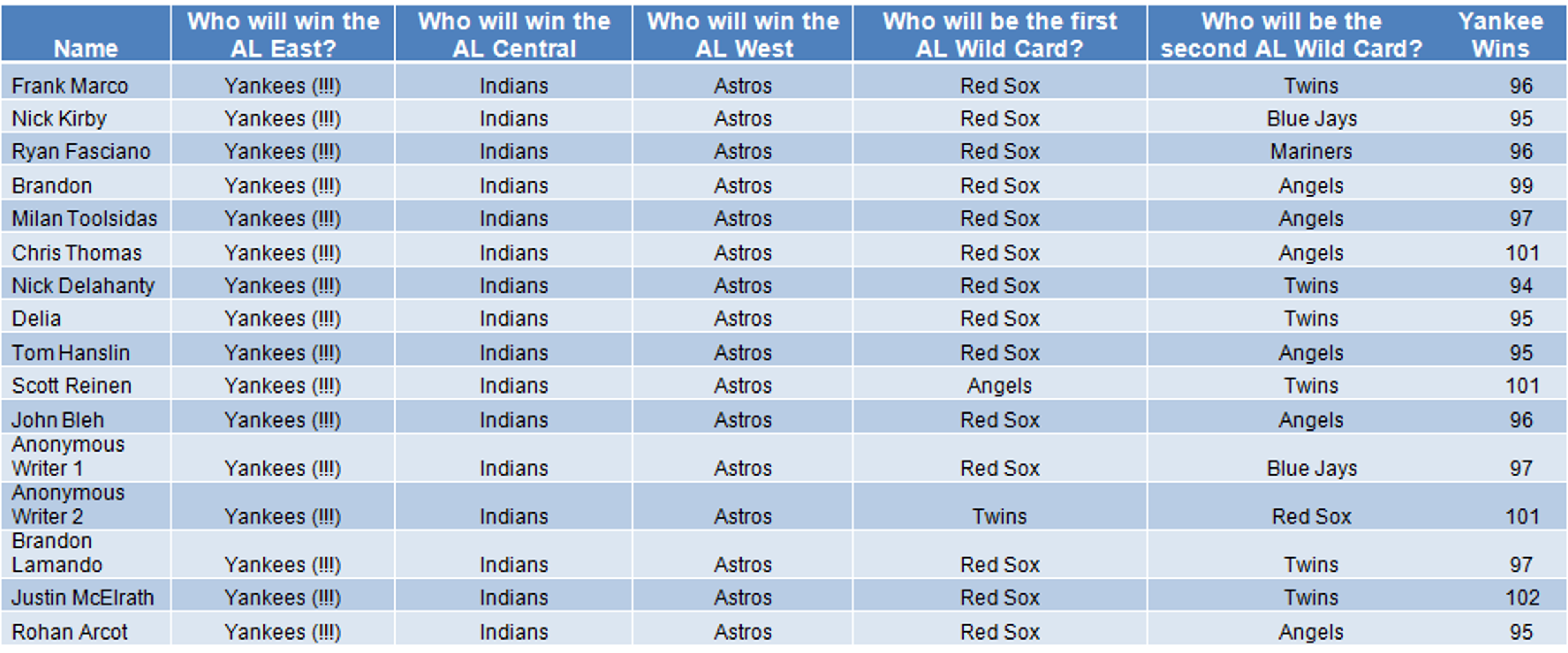 | Name | Who will win the AL East? | Who will win the AL Central | Who will win the AL West | Who will be the first AL Wild Card? | Who will be the second AL Wild Card? | Yankee Wins |
|---|---|---|---|---|---|---|
| Frank Marco | Yankees (!!!) | Indians | Astros | Red Sox | Twins | 96 |
| Nick Kirby | Yankees (!!!) | Indians | Astros | Red Sox | Blue Jays | 95 |
| Ryan Fasciano | Yankees (!!!) | Indians | Astros | Red Sox | Mariners | 96 |
| Brandon | Yankees (!!!) | Indians | Astros | Red Sox | Angels | 99 |
| Milan Toolsidas | Yankees (!!!) | Indians | Astros | Red Sox | Angels | 97 |
| Chris Thomas | Yankees (!!!) | Indians | Astros | Red Sox | Angels | 101 |
| Nick Delahanty | Yankees (!!!) | Indians | Astros | Red Sox | Twins | 94 |
| Delia | Yankees (!!!) | Indians | Astros | Red Sox | Twins | 95 |
| Tom Hanslin | Yankees (!!!) | Indians | Astros | Red Sox | Angels | 95 |
| Scott Reinen | Yankees (!!!) | Indians | Astros | Angels | Twins | 101 |
| John Bleh | Yankees (!!!) | Indians | Astros | Red Sox | Angels | 96 |
| Anonymous Writer 1 | Yankees (!!!) | Indians | Astros | Red Sox | Blue Jays | 97 |
| Anonymous Writer 2 | Yankees (!!!) | Indians | Astros | Twins | Red Sox | 101 |
| Brandon Lamando | Yankees (!!!) | Indians | Astros | Red Sox | Twins | 97 |
| Justin McElrath | Yankees (!!!) | Indians | Astros | Red Sox | Twins | 102 |
| Rohan Arcot | Yankees (!!!) | Indians | Astros | Red Sox | Angels | 95 |